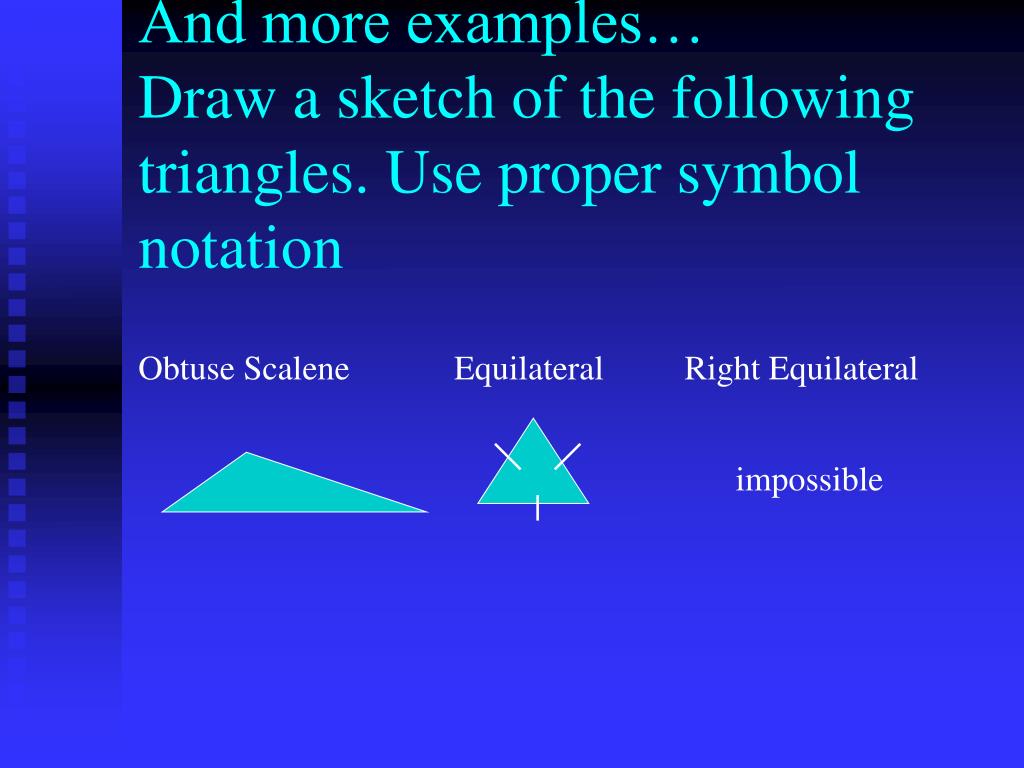 And more examples…
Draw a sketch of the following triangles. Use proper symbol notation

Obtuse Scalene

Equilateral

Right Equilateral

impossible